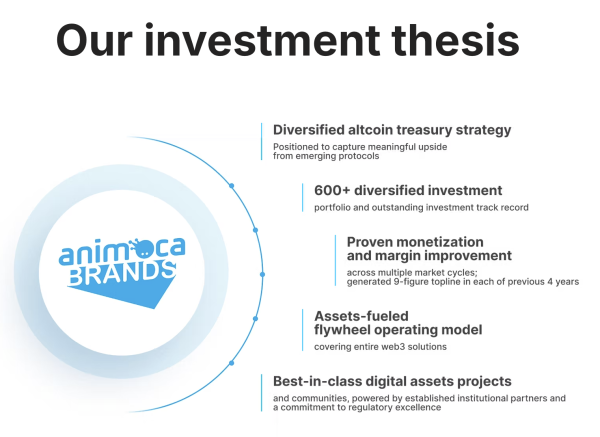 Our investment thesis

animoca BRANDS

Diversified altcoin treasury strategy
Positioned to capture meaningful upside from emerging protocols

600+ diversified investment
portfolio and outstanding investment track record

Proven monetization and margin improvement
across multiple market cycles; generated 9-figure topline in each of previous 4 years

Assets-fueled flywheel operating model
covering entire web3 solutions

Best-in-class digital assets projects
and communities, powered by established institutional partners and a commitment to regulatory excellence